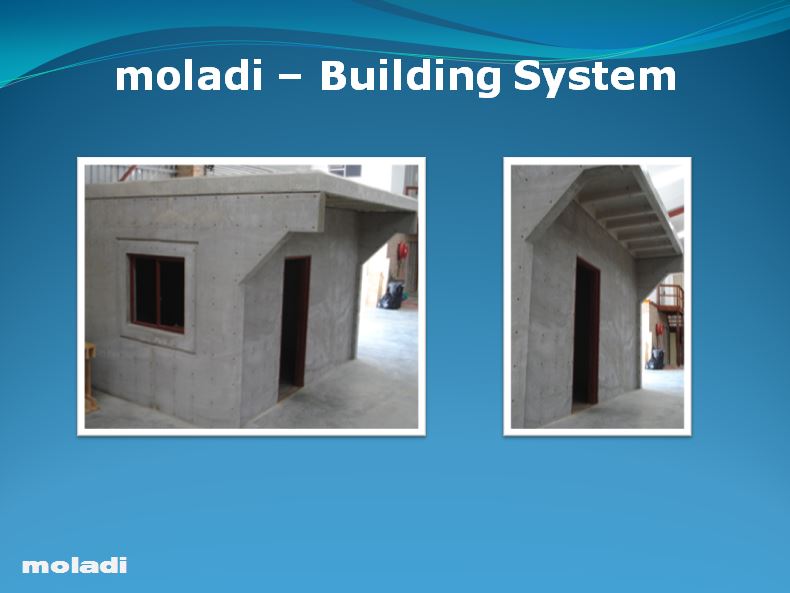 moladi – Building System

moladi